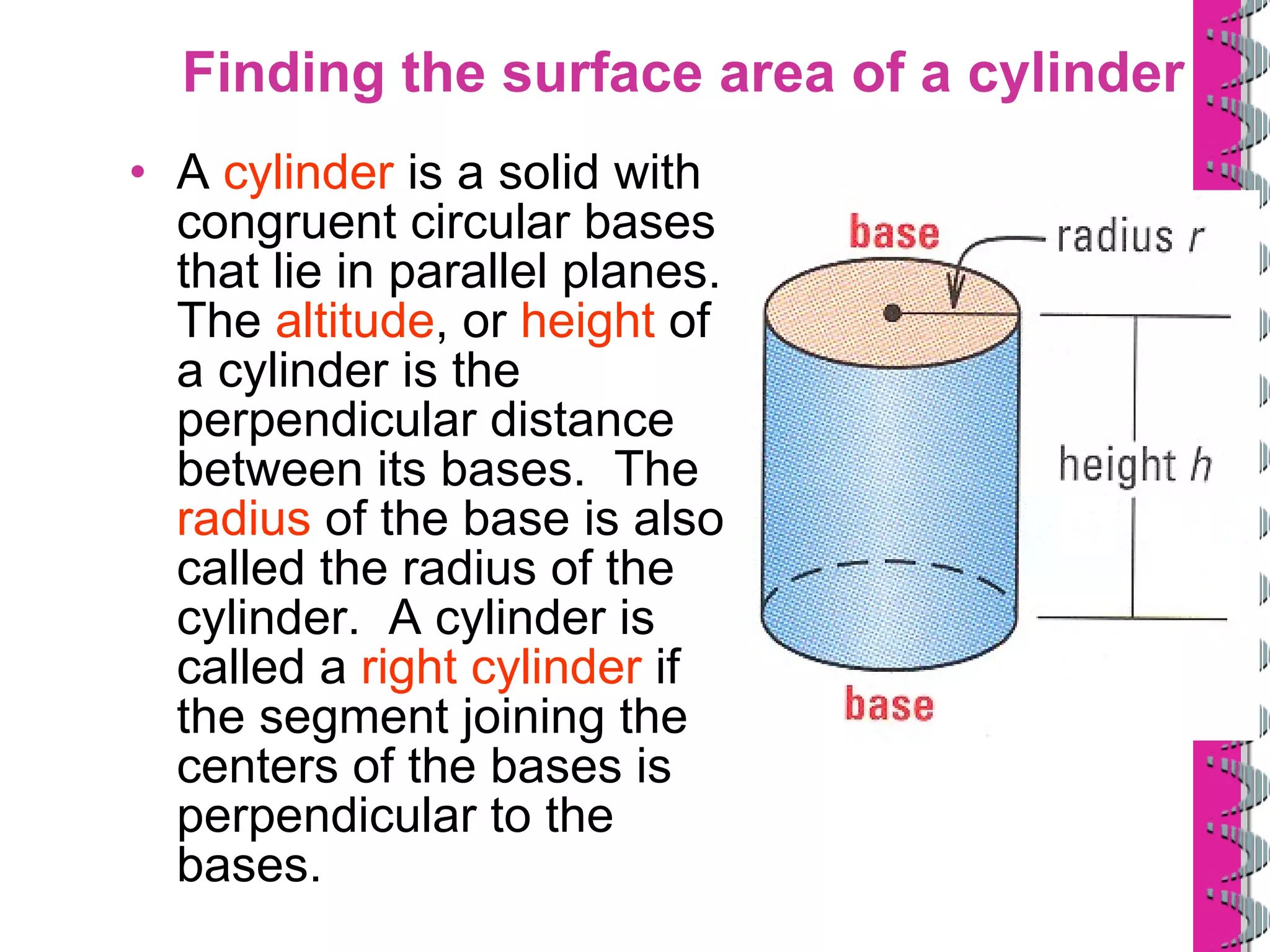 Finding the surface area of a cylinder

• A cylinder is a solid with congruent circular bases that lie in parallel planes. The altitude, or height of a cylinder is the perpendicular distance between its bases. The radius of the base is also called the radius of the cylinder. A cylinder is called a right cylinder if the segment joining the centers of the bases is perpendicular to the bases.

base

radius $r$

height $h$

base